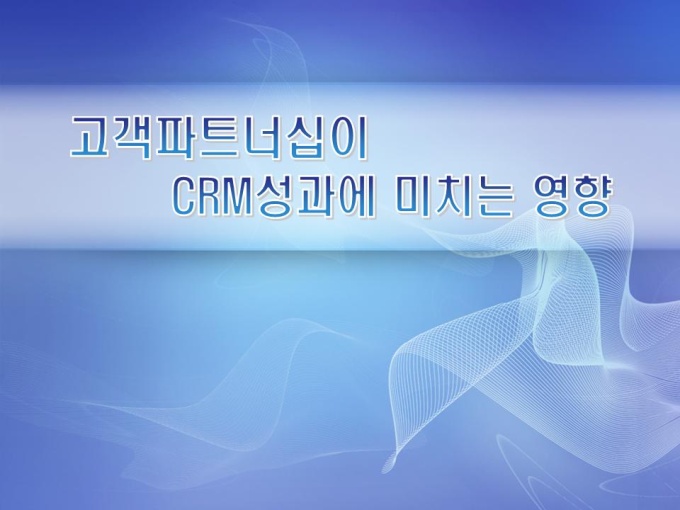 고객파트너십이
CRM성과에 미치는 영향